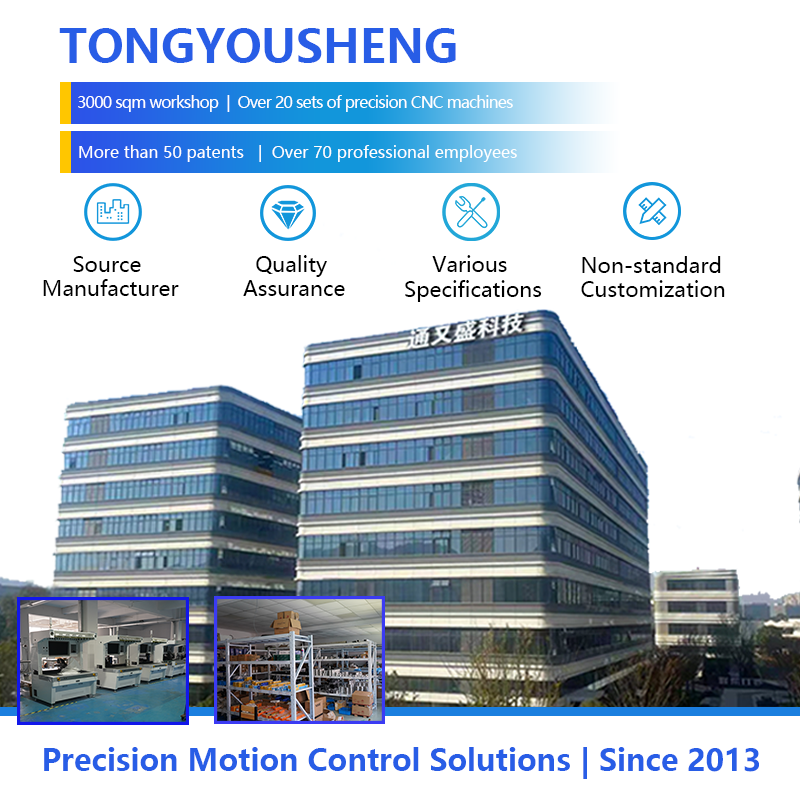 TONGYOUSHENG

3000 sqm workshop | Over 20 sets of precision CNC machines

More than 50 patents | Over 70 professional employees

Source Manufacturer

Quality Assurance

Various Specifications

Non-standard Customization

通又盛科技

Precision Motion Control Solutions | Since 2013